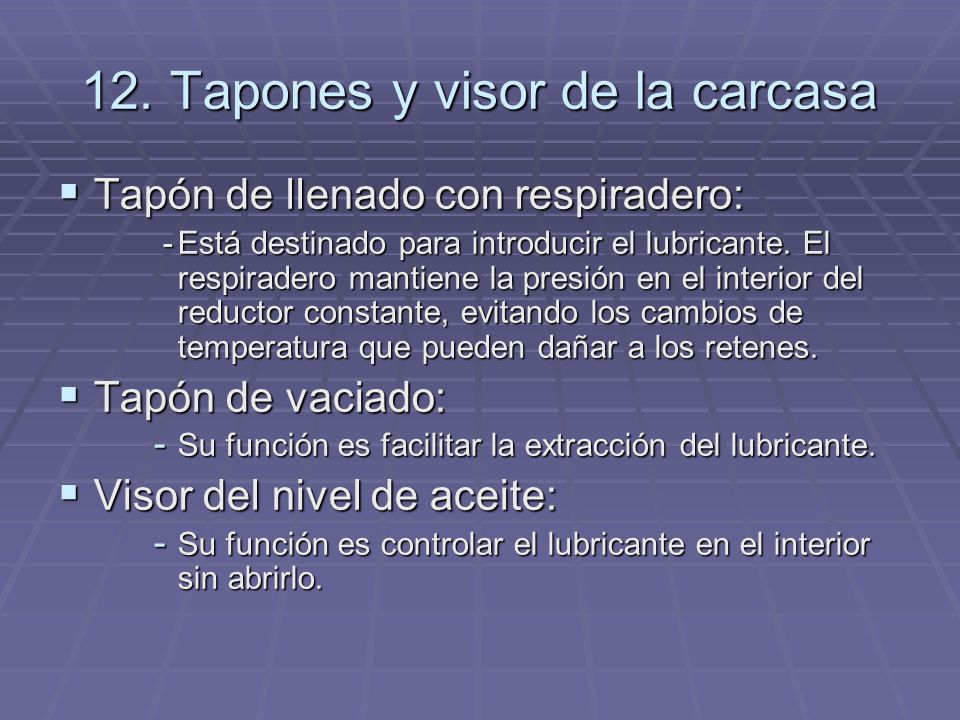 12. Tapones y visor de la carcasa

▪ Tapón de llenado con respiradero:

- Está destinado para introducir el lubricante. El respiradero mantiene la presión en el interior del reductor constante, evitando los cambios de temperatura que pueden dañar a los retenes.

▪ Tapón de vaciado:

- Su función es facilitar la extracción del lubricante.

▪ Visor del nivel de aceite:

- Su función es controlar el lubricante en el interior sin abrirlo.